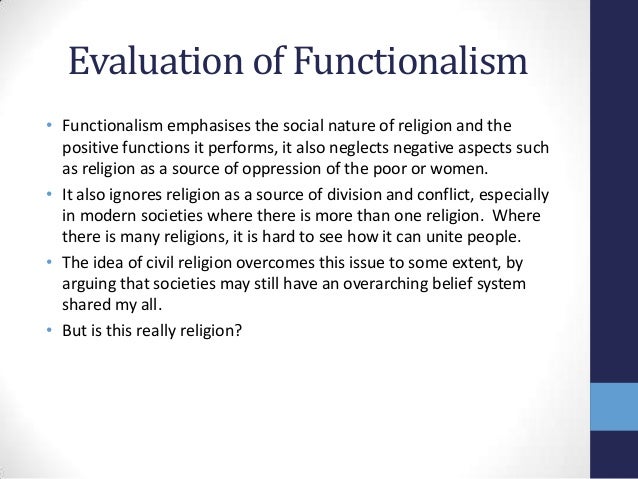 Evaluation of Functionalism

• Functionalism emphasises the social nature of religion and the positive functions it performs, it also neglects negative aspects such as religion as a source of oppression of the poor or women.
• It also ignores religion as a source of division and conflict, especially in modern societies where there is more than one religion. Where there is many religions, it is hard to see how it can unite people.
• The idea of civil religion overcomes this issue to some extent, by arguing that societies may still have an overarching belief system shared my all.
• But is this really religion?